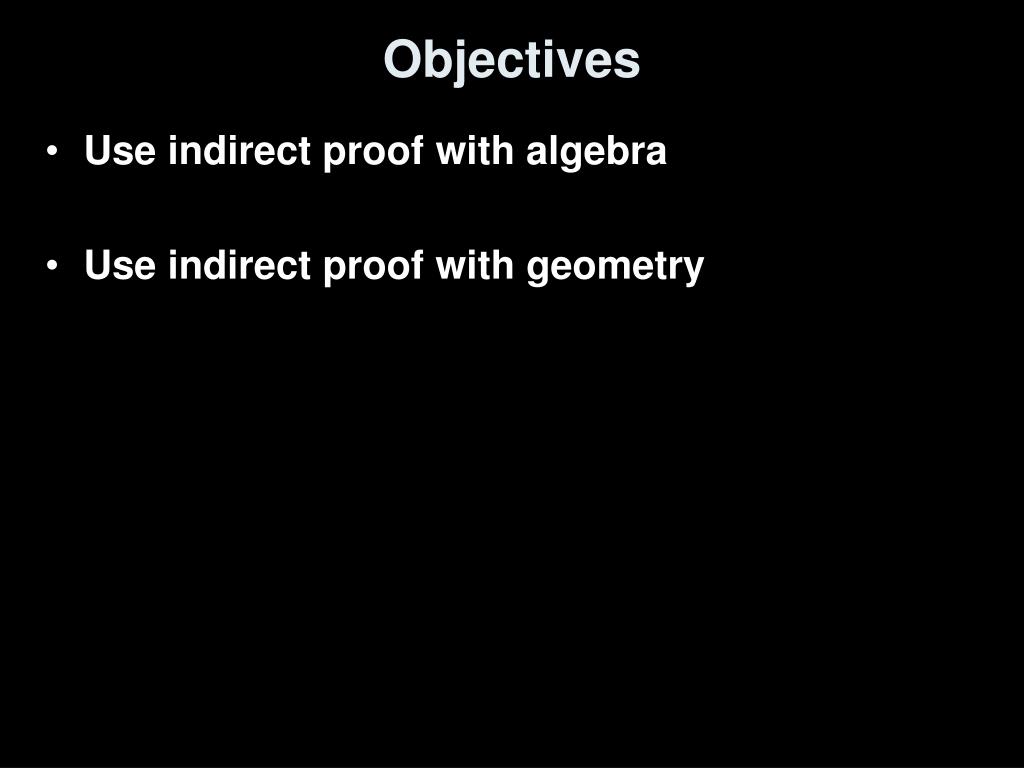 Objectives

• Use indirect proof with algebra

• Use indirect proof with geometry